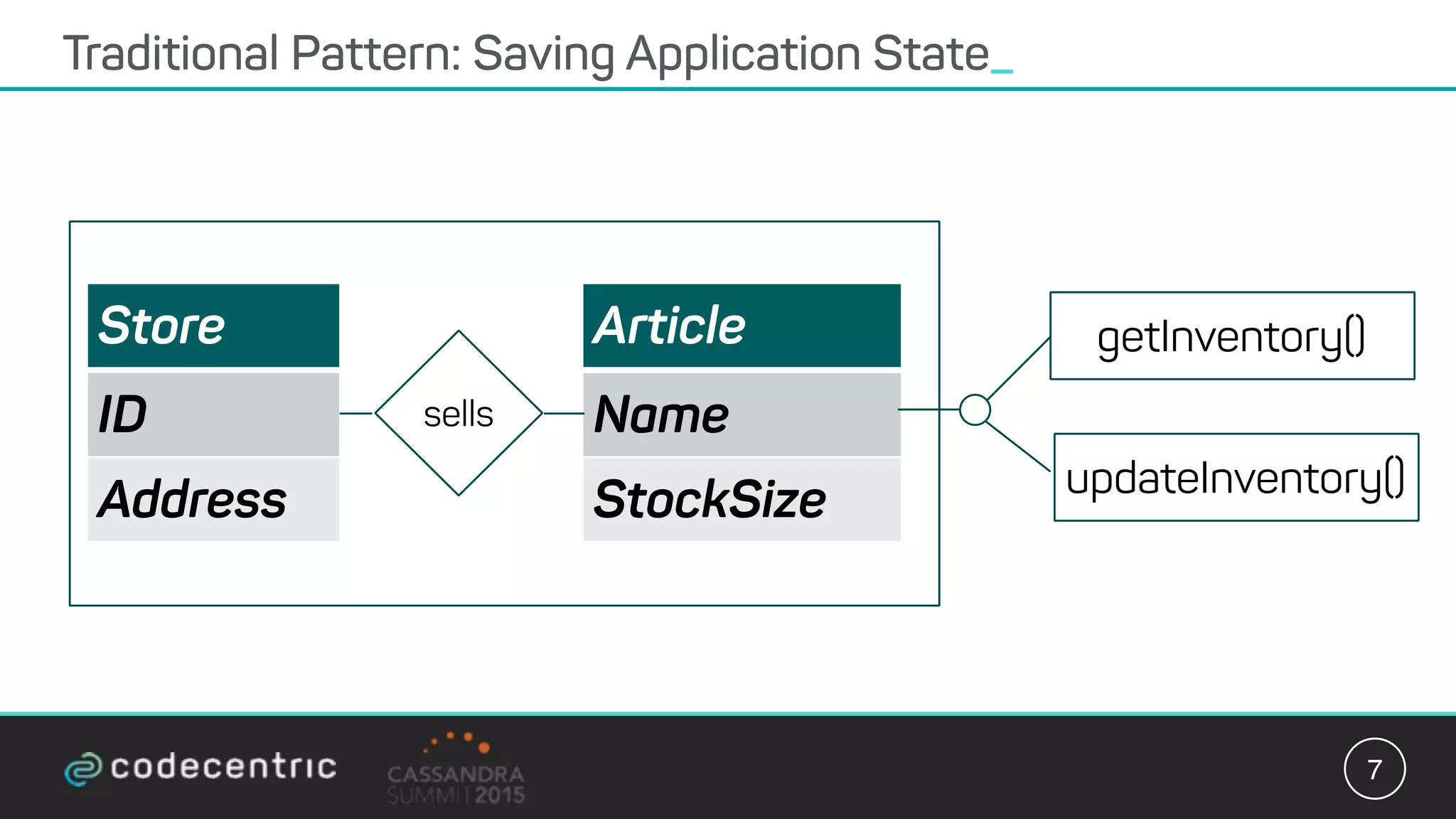 Traditional Pattern: Saving Application State_

Store
ID
Address

sells

Article
Name
StockSize

getInventory()

updateInventory()

codecentric

CASSANDRA SUMMIT 2015

7